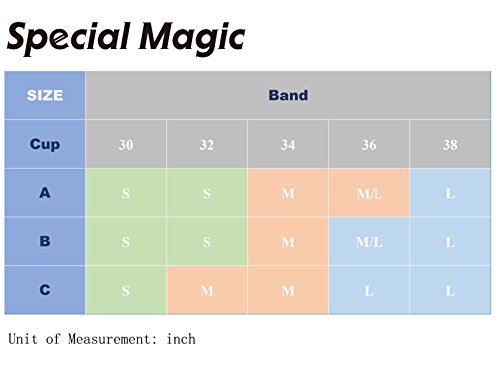 Special Magic

| SIZE | Band | | | | |
|---|---|---|---|---|---|
| Cup | 30 | 32 | 34 | 36 | 38 |
| A | S | S | M | M/L | L |
| B | S | S | M | M/L | L |
| C | S | M | M | L | L |

Unit of Measurement: inch